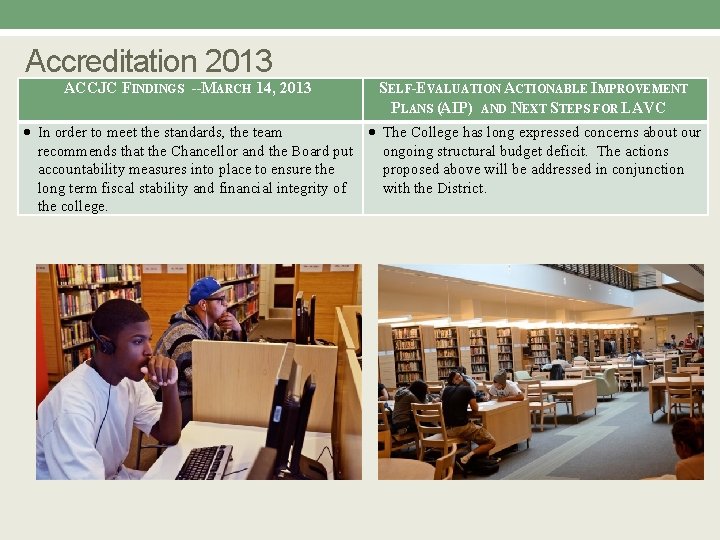 Accreditation 2013

| ACCJC FINDINGS --MARCH 14, 2013 | SELF-EVALUATION ACTIONABLE IMPROVEMENT PLANS (AIP) AND NEXT STEPS FOR LAVC |
|---|---|
| • In order to meet the standards, the team recommends that the Chancellor and the Board put accountability measures into place to ensure the long term fiscal stability and financial integrity of the college. | • The College has long expressed concerns about our ongoing structural budget deficit. The actions proposed above will be addressed in conjunction with the District. |